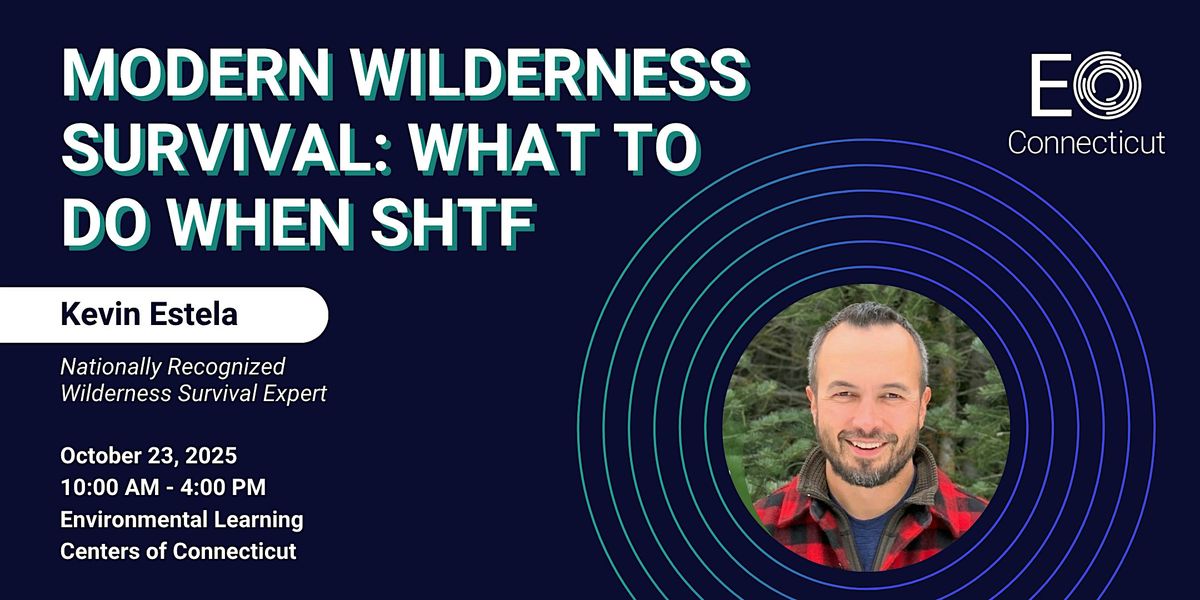 MODERN WILDERNESS SURVIVAL: WHAT TO DO WHEN SHTF

EO Connecticut

Kevin Estela

Nationally Recognized Wilderness Survival Expert

October 23, 2025
10:00 AM - 4:00 PM
Environmental Learning Centers of Connecticut